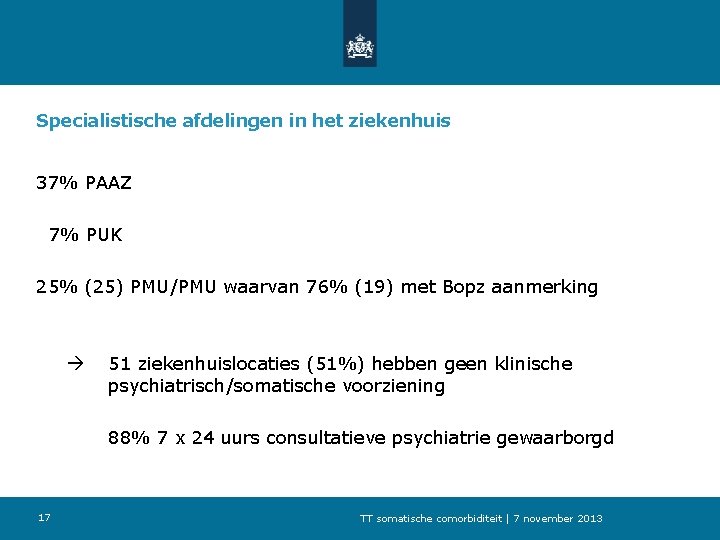 Specialistische afdelingen in het ziekenhuis

37% PAAZ

7% PUK

25% (25) PMU/PMU waarvan 76% (19) met Bopz aanmerking

→ 51 ziekenhuislocaties (51%) hebben geen klinische psychiatrisch/somatische voorziening

88% 7 x 24 uurs consultatieve psychiatrie gewaarborgd

17

TT somatische comorbiditeit | 7 november 2013